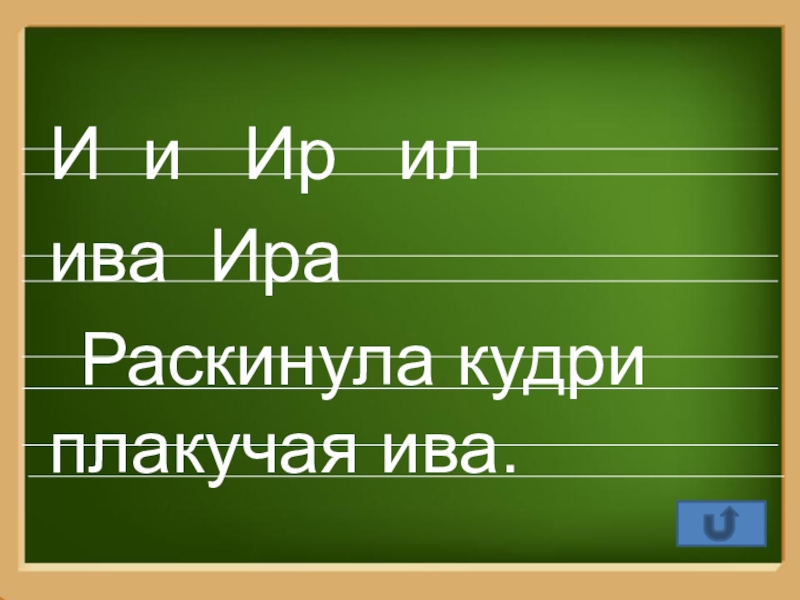 И и Ир ил
ива Ира

Раскинула кудри плакучая ива.